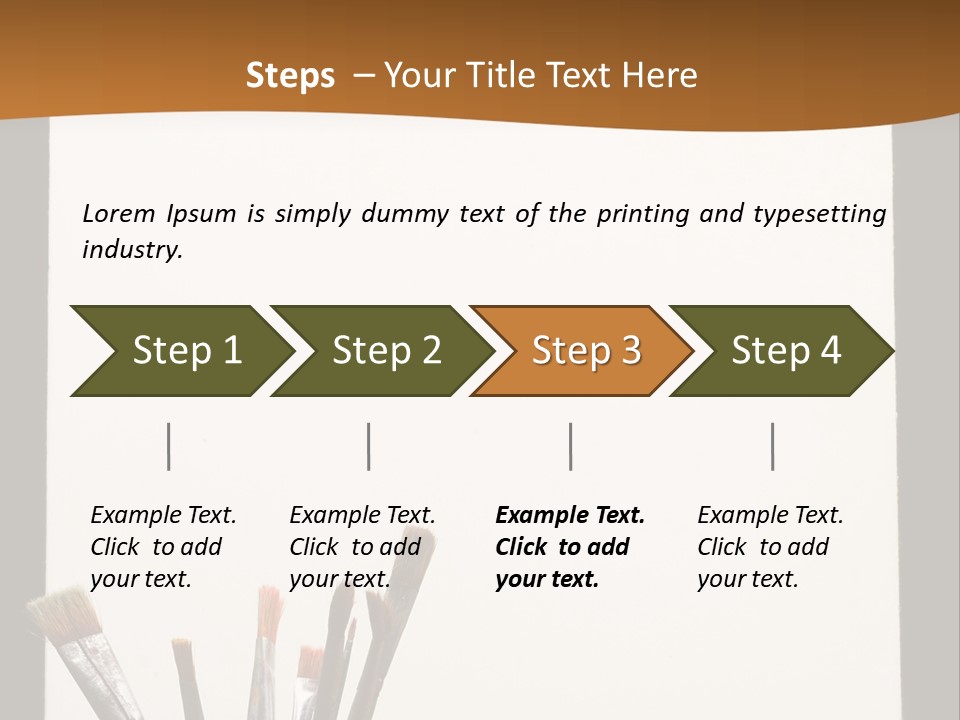 Steps – Your Title Text Here

Lorem Ipsum is simply dummy text of the printing and typesetting industry.

Step 1

Step 2

Step 3

Step 4

Example Text. Click to add your text.

Example Text. Click to add your text.

Example Text. Click to add your text.

Example Text. Click to add your text.